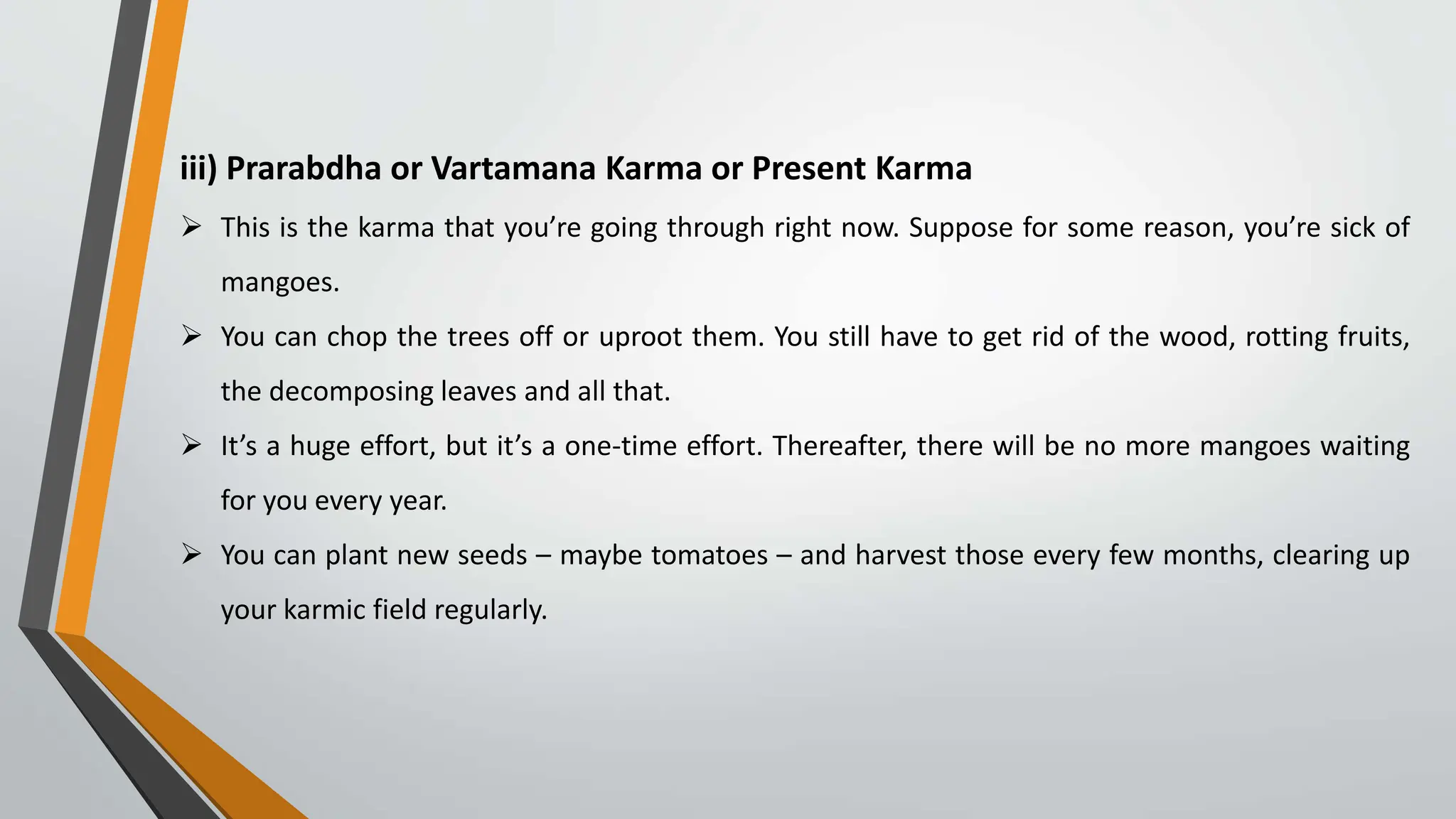 iii) Prarabdha or Vartamana Karma or Present Karma

➢ This is the karma that you’re going through right now. Suppose for some reason, you’re sick of mangoes.

➢ You can chop the trees off or uproot them. You still have to get rid of the wood, rotting fruits, the decomposing leaves and all that.

➢ It’s a huge effort, but it’s a one-time effort. Thereafter, there will be no more mangoes waiting for you every year.

➢ You can plant new seeds – maybe tomatoes – and harvest those every few months, clearing up your karmic field regularly.